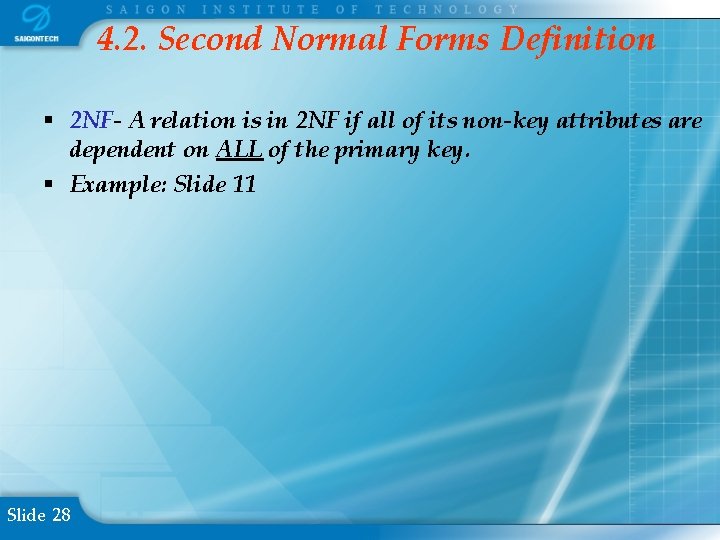 SAIGONTECH

SAIGON INSTITUTE OF TECHNOLOGY

4.2. Second Normal Forms Definition

▪ 2NF- A relation is in 2NF if all of its non-key attributes are dependent on ALL of the primary key.

▪ Example: Slide 11

Slide 28